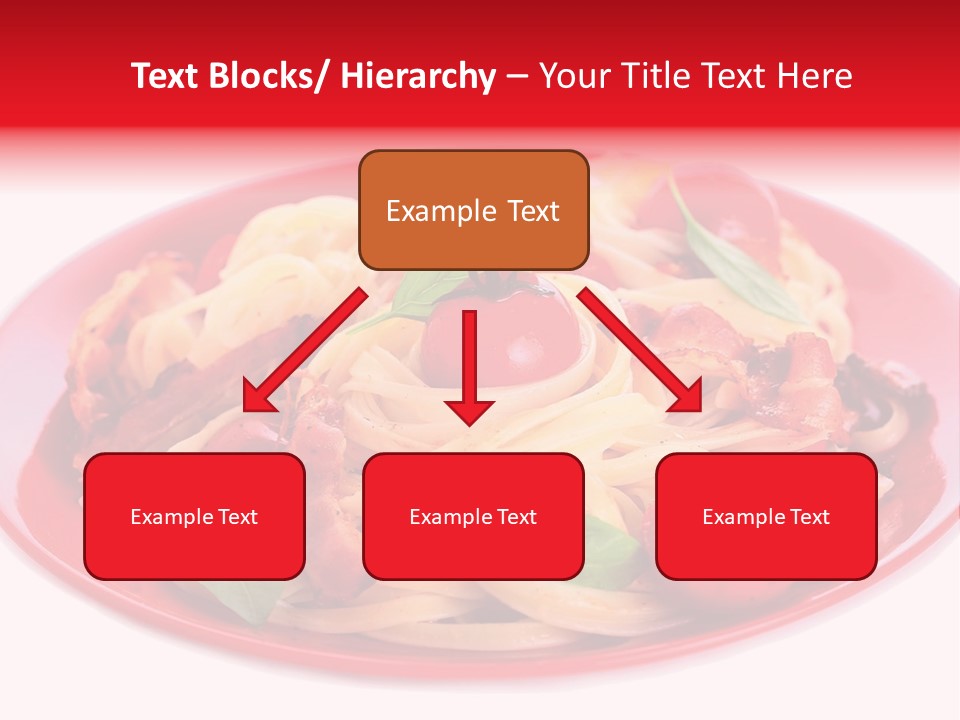 Text Blocks/ Hierarchy – Your Title Text Here

Example Text

Example Text

Example Text

Example Text